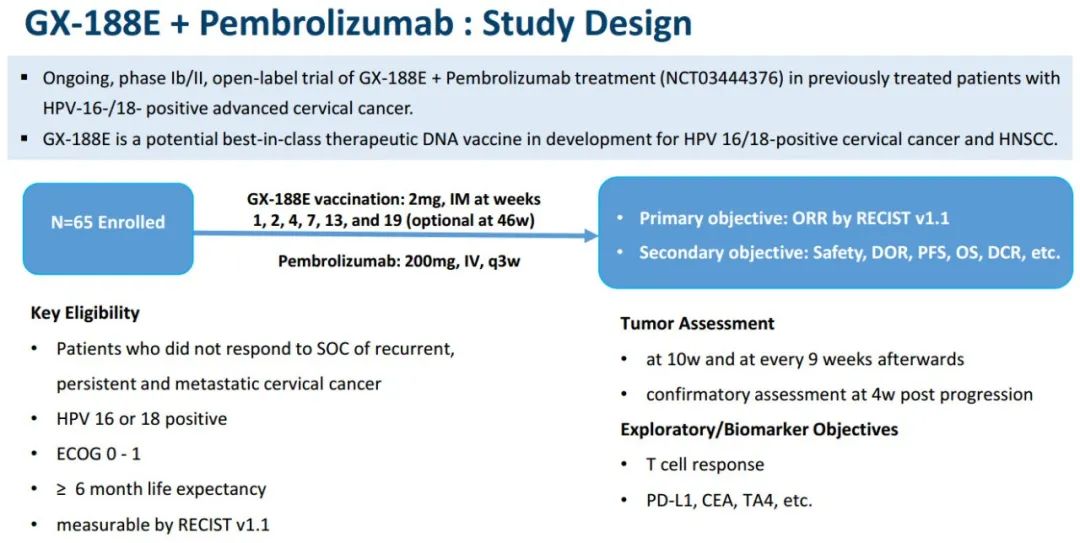 GX-188E + Pembrolizumab : Study Design

▪ Ongoing, phase Ib/II, open-label trial of GX-188E + Pembrolizumab treatment (NCT03444376) in previously treated patients with HPV-16-/18- positive advanced cervical cancer.
▪ GX-188E is a potential best-in-class therapeutic DNA vaccine in development for HPV 16/18-positive cervical cancer and HNSCC.

N=65 Enrolled

GX-188E vaccination: 2mg, IM at weeks 1, 2, 4, 7, 13, and 19 (optional at 46w)

Pembrolizumab: 200mg, IV, q3w

• Primary objective: ORR by RECIST v1.1
• Secondary objective: Safety, DOR, PFS, OS, DCR, etc.

Key Eligibility
• Patients who did not respond to SOC of recurrent, persistent and metastatic cervical cancer
• HPV 16 or 18 positive
• ECOG 0 - 1
• ≥ 6 month life expectancy
• measurable by RECIST v1.1

Tumor Assessment
• at 10w and at every 9 weeks afterwards
• confirmatory assessment at 4w post progression

Exploratory/Biomarker Objectives
• T cell response
• PD-L1, CEA, TA4, etc.